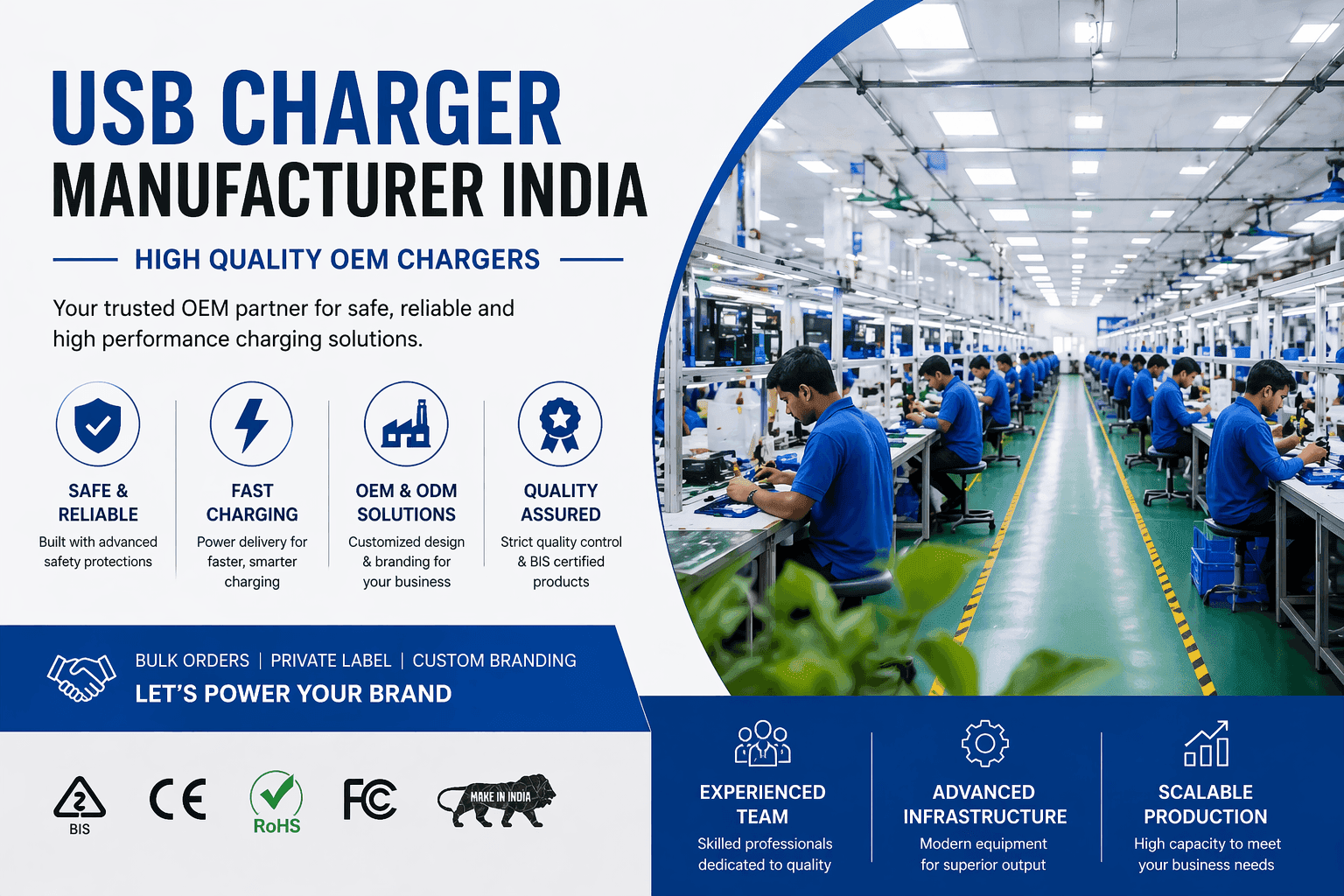 USB CHARGER
MANUFACTURER INDIA

HIGH QUALITY OEM CHARGERS

Your trusted OEM partner for safe, reliable and high performance charging solutions.

SAFE & RELIABLE
Built with advanced safety protections

FAST CHARGING
Power delivery for faster, smarter charging

OEM & ODM SOLUTIONS
Customized design & branding for your business

QUALITY ASSURED
Strict quality control & BIS certified products

BULK ORDERS | PRIVATE LABEL | CUSTOM BRANDING
LET'S POWER YOUR BRAND

2
BIS
CE
RoHS
FC
MAKE IN INDIA

EXPERIENCED TEAM
Skilled professionals dedicated to quality

ADVANCED INFRASTRUCTURE
Modern equipment for superior output

SCALABLE PRODUCTION
High capacity to meet your business needs